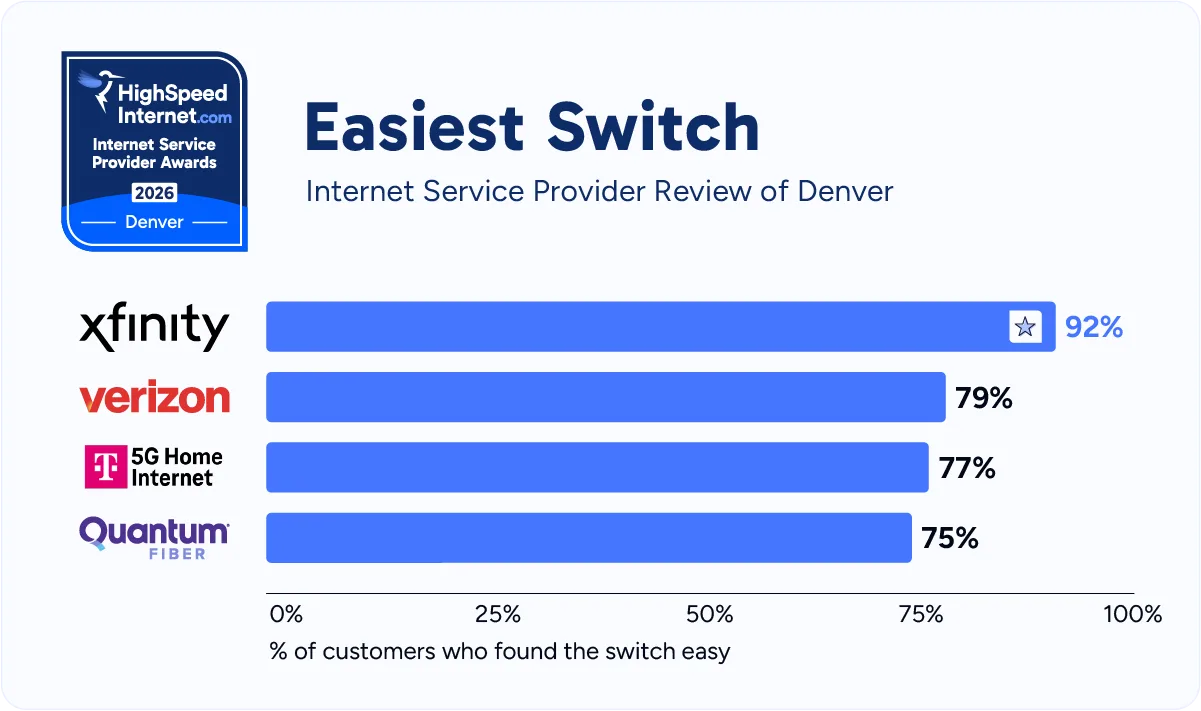 HighSpeed Internet.com
Internet Service Provider Awards
2026
Denver

Easiest Switch

Internet Service Provider Review of Denver

xfinity 92%
verizon 79%
T 5G Home Internet 77%
Quantum FIBER 75%

0% 25% 50% 75% 100%

% of customers who found the switch easy